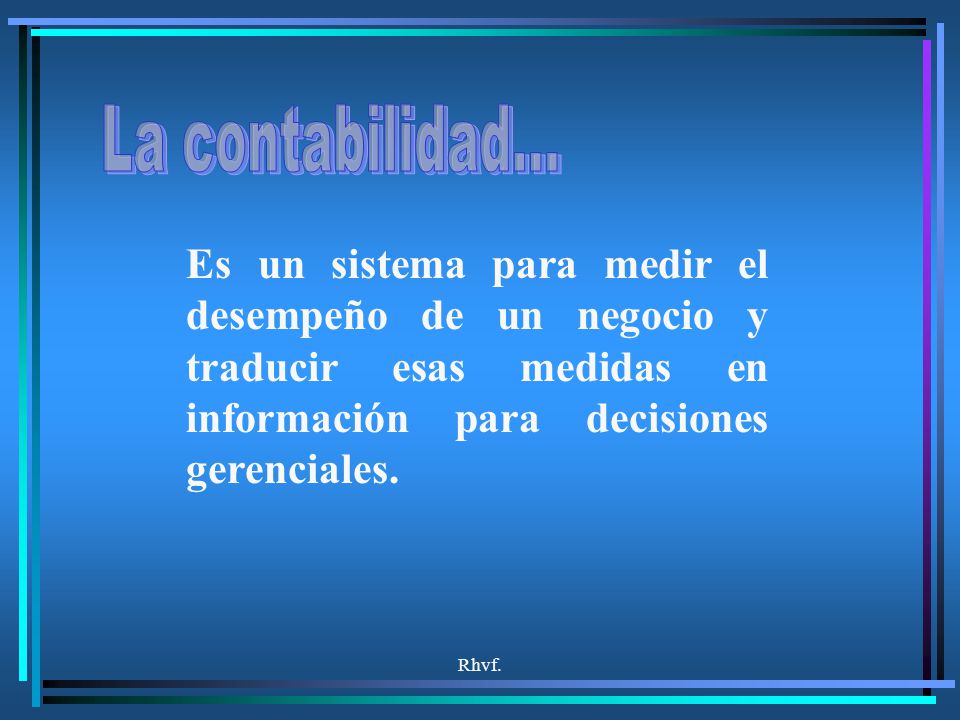 La contabilidad...

Es un sistema para medir el desempeño de un negocio y traducir esas medidas en información para decisiones gerenciales.

Rhvf.